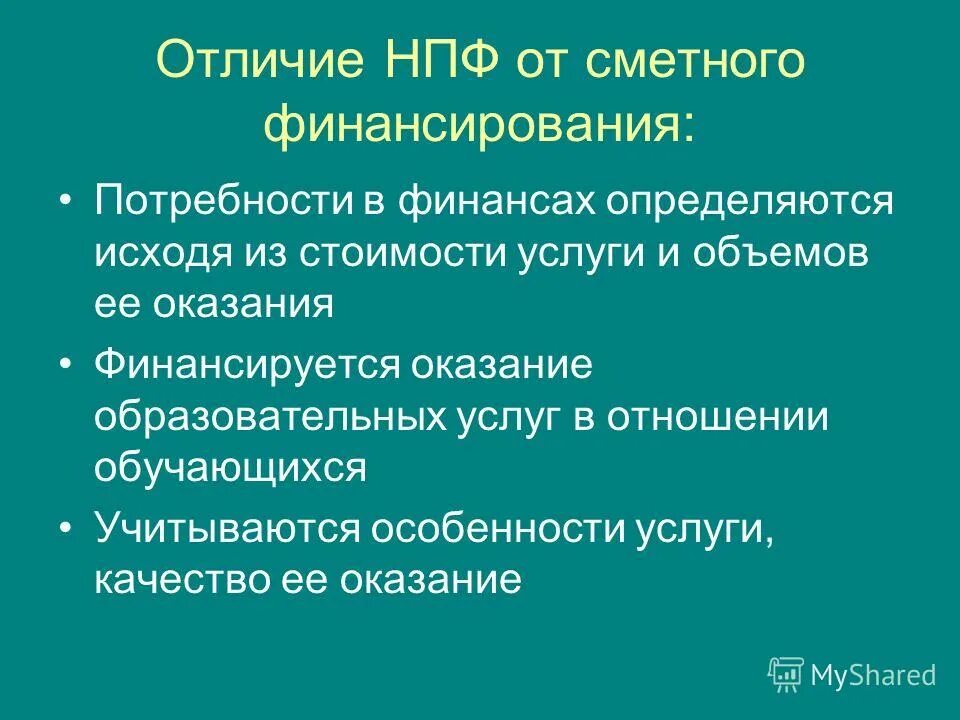 Отличие НПФ от сметного финансирования:

• Потребности в финансах определяются исходя из стоимости услуги и объемов ее оказания

• Финансируется оказание образовательных услуг в отношении обучающихся

• Учитываются особенности услуги, качество ее оказание

MyShared